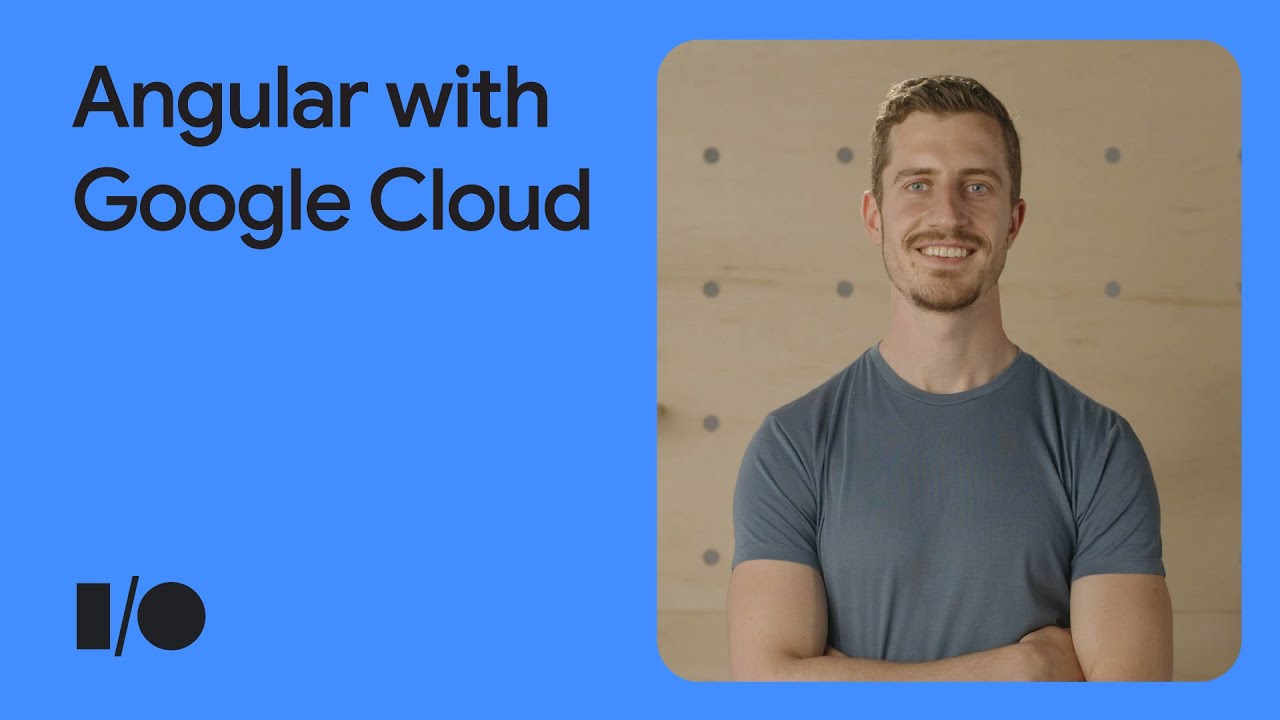 Angular with Google Cloud

I/O